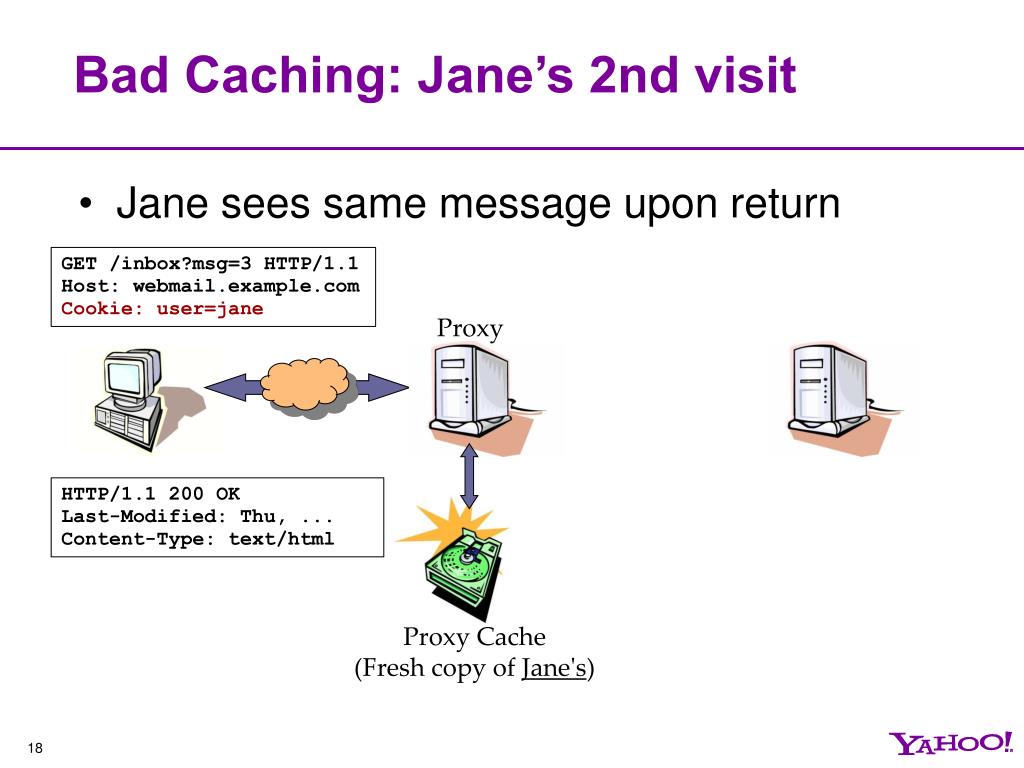 Bad Caching: Jane's 2nd visit

• Jane sees same message upon return

GET /inbox?msg=3 HTTP/1.1
Host: webmail.example.com
Cookie: user=jane

Proxy

HTTP/1.1 200 OK
Last-Modified: Thu, ...
Content-Type: text/html

Proxy Cache
(Fresh copy of Jane's)

18

YAHOO!